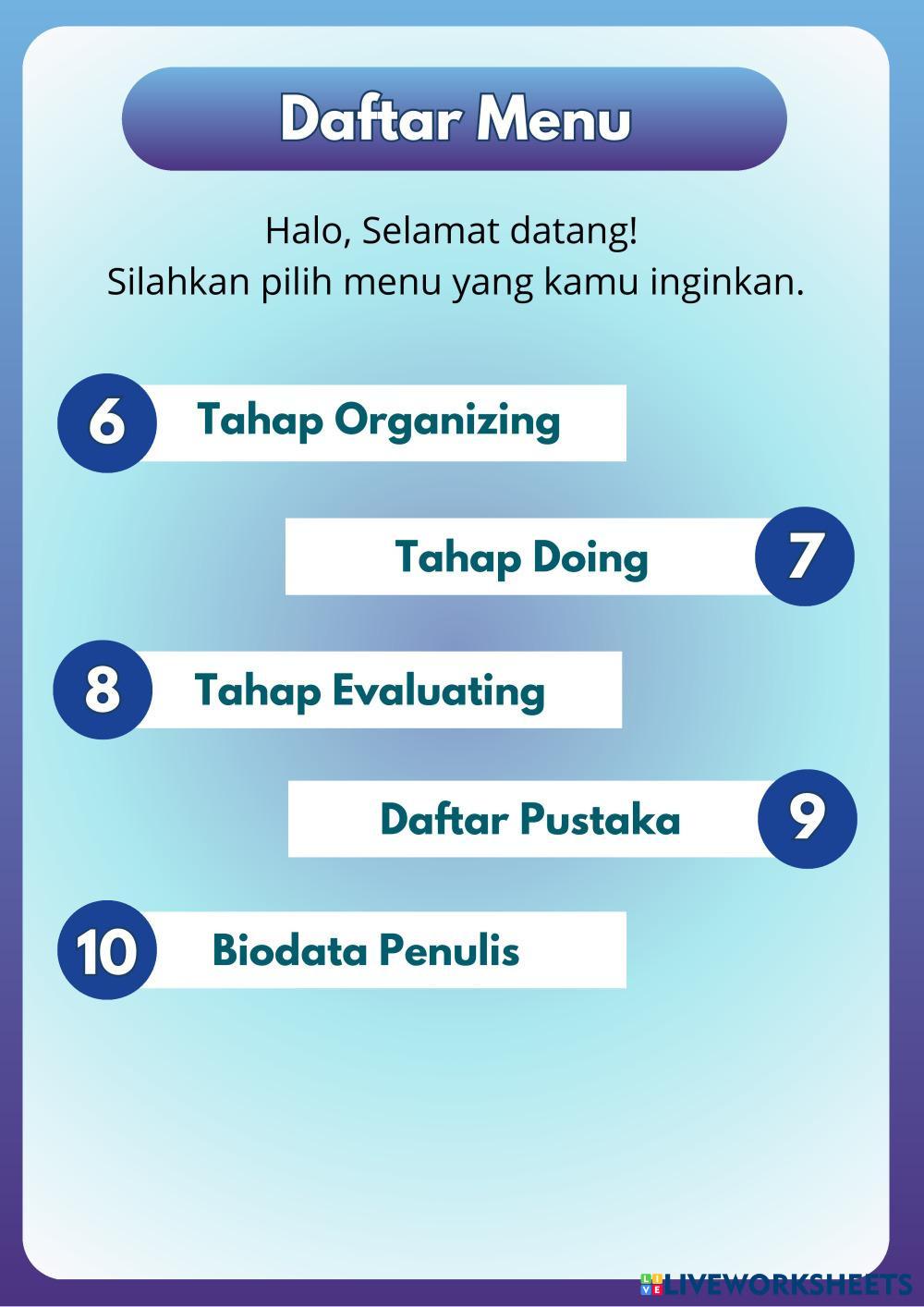 Daftar Menu

Halo, Selamat datang!
Silahkan pilih menu yang kamu inginkan.

6 Tahap Organizing

Tahap Doing 7

8 Tahap Evaluating

Daftar Pustaka 9

10 Biodata Penulis

LIVEWORKSHEETS